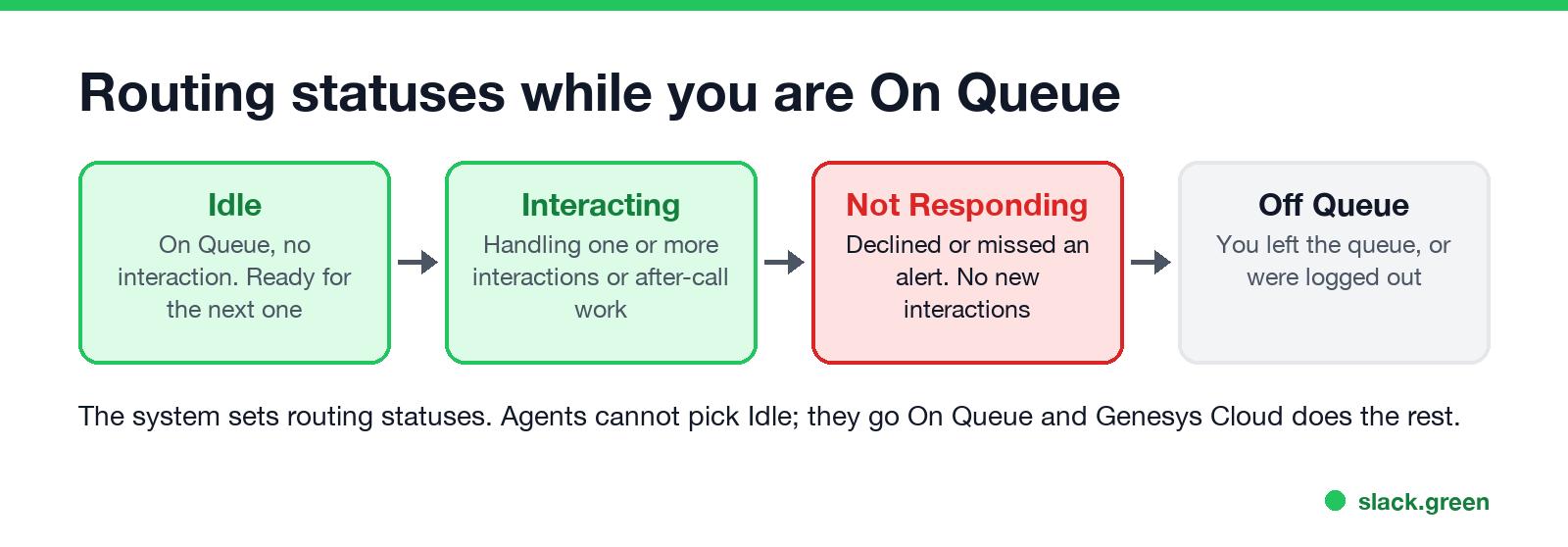 Routing statuses while you are On Queue

Idle
On Queue, no interaction. Ready for the next one

Interacting
Handling one or more interactions or after-call work

Not Responding
Declined or missed an alert. No new interactions

Off Queue
You left the queue, or were logged out

The system sets routing statuses. Agents cannot pick Idle; they go On Queue and Genesys Cloud does the rest.

slack.green